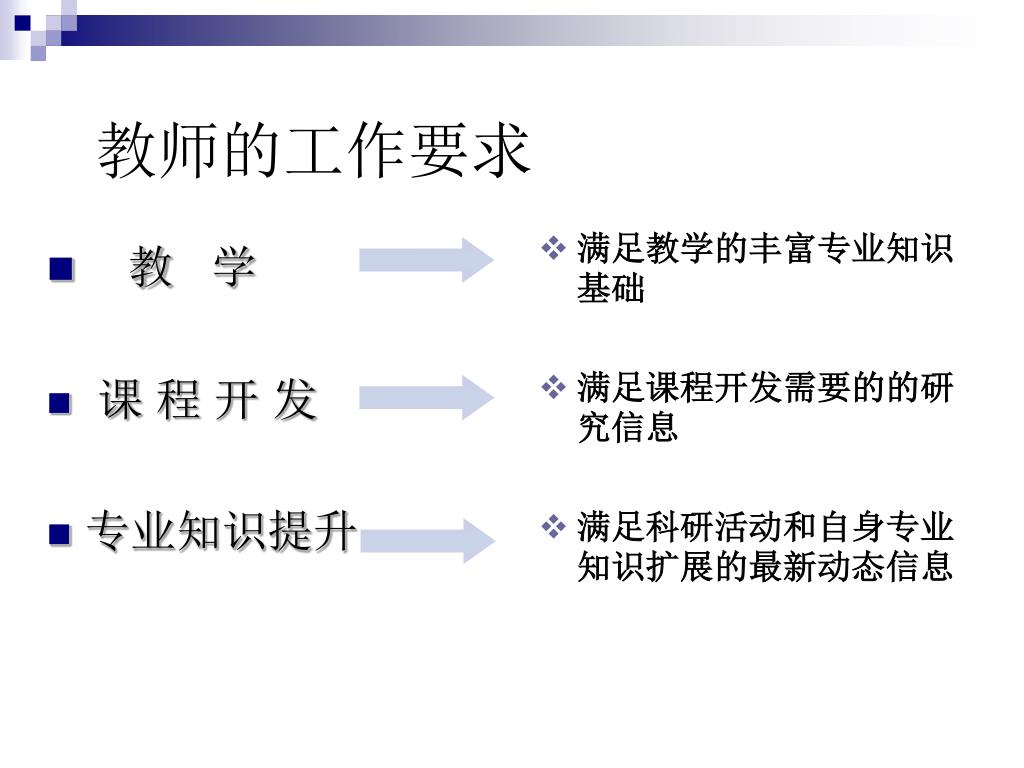 教师的工作要求

■ 教 学

■ 课 程 开 发

■ 专业知识提升

❖ 满足教学的丰富专业知识基础

❖ 满足课程开发需要的的研究信息

❖ 满足科研活动和自身专业知识扩展的最新动态信息